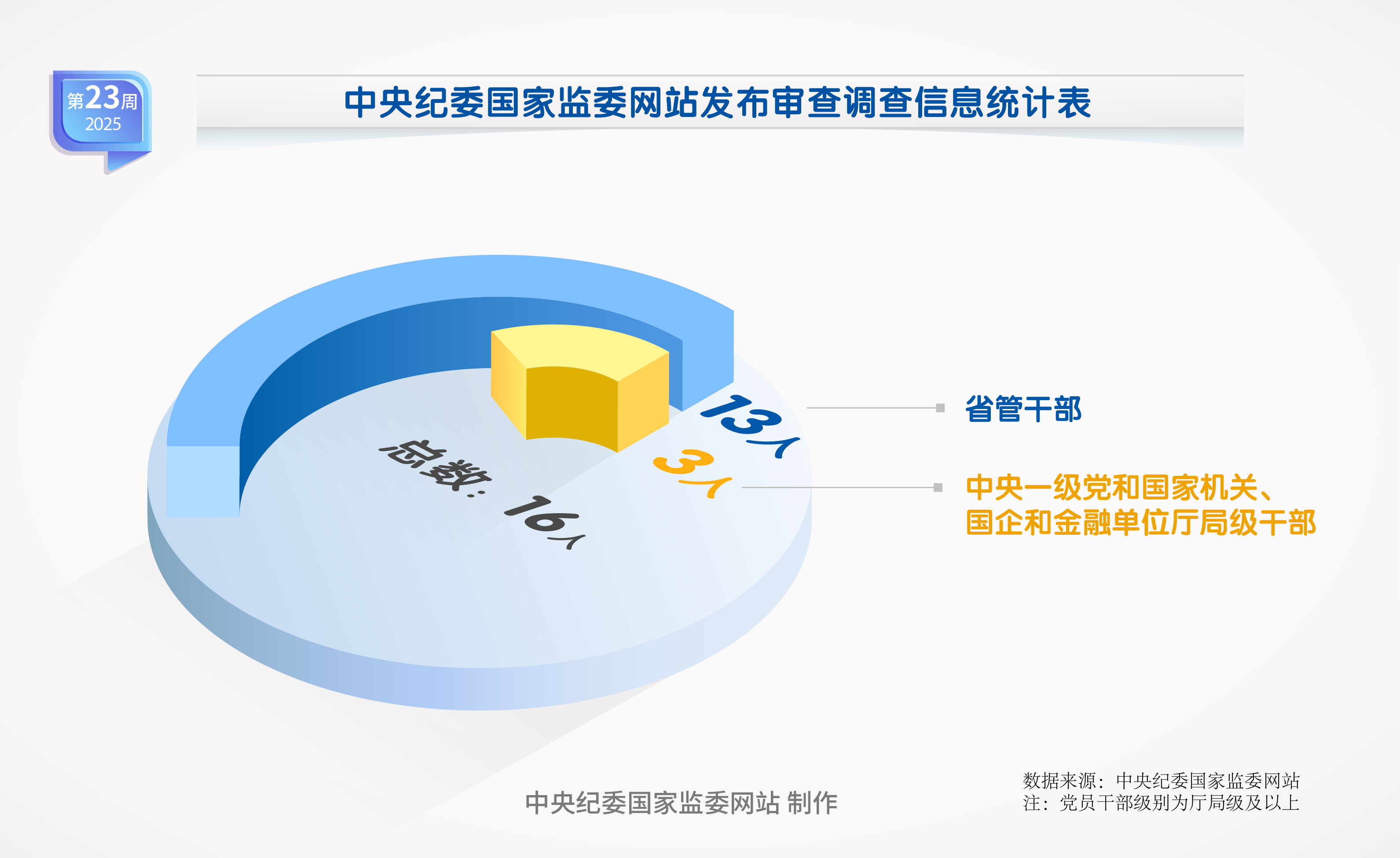 第23周
2025

中央纪委国家监委网站发布审查调查信息统计表

总数：16人

13人

3人

省管干部

中央一级党和国家机关、国企和金融单位厅局级干部

中央纪委国家监委网站 制作

数据来源：中央纪委国家监委网站
注：党员干部级别为厅局级及以上